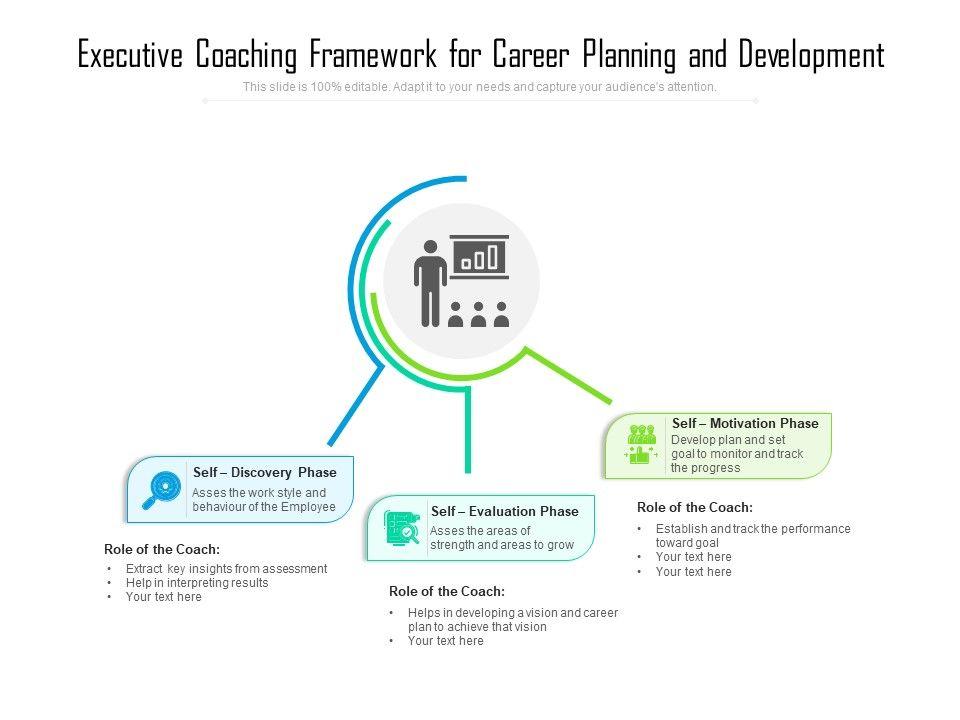 Executive Coaching Framework for Career Planning and Development

This slide is 100% editable. Adapt it to your needs and capture your audience's attention.

Self – Discovery Phase
Asses the work style and behaviour of the Employee

Role of the Coach:
• Extract key insights from assessment
• Help in interpreting results
• Your text here

Self – Evaluation Phase
Asses the areas of strength and areas to grow

Role of the Coach:
• Helps in developing a vision and career plan to achieve that vision
• Your text here

Self – Motivation Phase
Develop plan and set goal to monitor and track the progress

Role of the Coach:
• Establish and track the performance toward goal
• Your text here
• Your text here